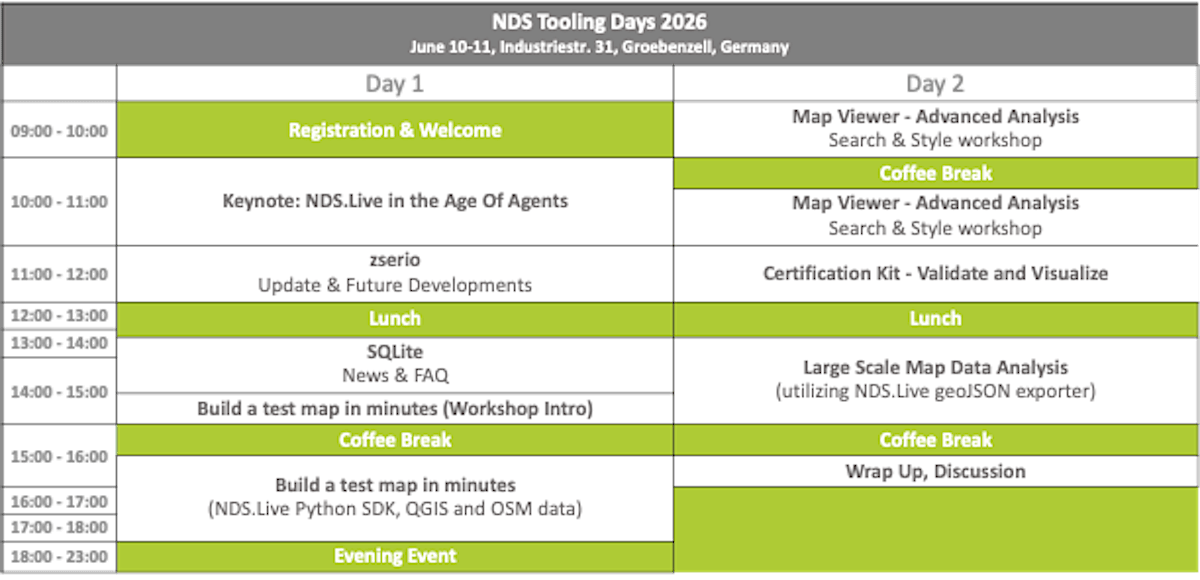 NDS Tooling Days 2026
June 10-11, Industriestr. 31, Groebenzell, Germany

| | Day 1 | Day 2 |
|---|---|---|
| 09:00 - 10:00 | Registration & Welcome | Map Viewer - Advanced Analysis Search & Style workshop |
| 10:00 - 11:00 | Keynote: NDS.Live in the Age Of Agents | Coffee Break |
| | | Map Viewer - Advanced Analysis Search & Style workshop |
| 11:00 - 12:00 | zserio Update & Future Developments | Certification Kit - Validate and Visualize |
| 12:00 - 13:00 | Lunch | Lunch |
| 13:00 - 14:00 | SQLite News & FAQ | Large Scale Map Data Analysis (utilizing NDS.Live geoJSON exporter) |
| 14:00 - 15:00 | Build a test map in minutes (Workshop Intro) | |
| 15:00 - 16:00 | Coffee Break | Coffee Break |
| | Build a test map in minutes (NDS.Live Python SDK, QGIS and OSM data) | Wrap Up, Discussion |
| 16:00 - 17:00 | | |
| 17:00 - 18:00 | | |
| 18:00 - 23:00 | Evening Event | |